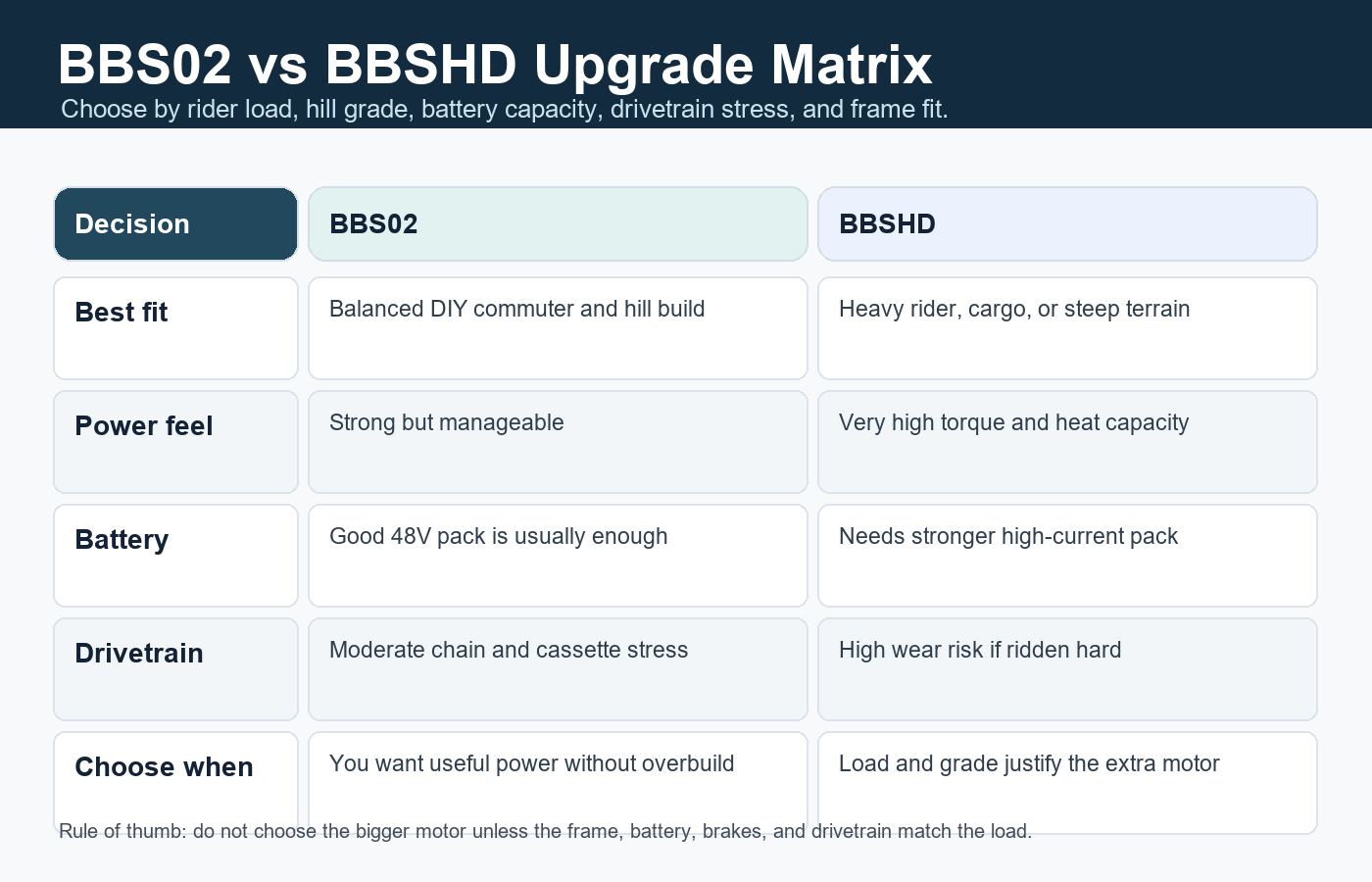 BBS02 vs BBSHD Upgrade Matrix
Choose by rider load, hill grade, battery capacity, drivetrain stress, and frame fit.

| Decision | BBS02 | BBSHD |
|---|---|---|
| Best fit | Balanced DIY commuter and hill build | Heavy rider, cargo, or steep terrain |
| Power feel | Strong but manageable | Very high torque and heat capacity |
| Battery | Good 48V pack is usually enough | Needs stronger high-current pack |
| Drivetrain | Moderate chain and cassette stress | High wear risk if ridden hard |
| Choose when | You want useful power without overbuild | Load and grade justify the extra motor |

Rule of thumb: do not choose the bigger motor unless the frame, battery, brakes, and drivetrain match the load.